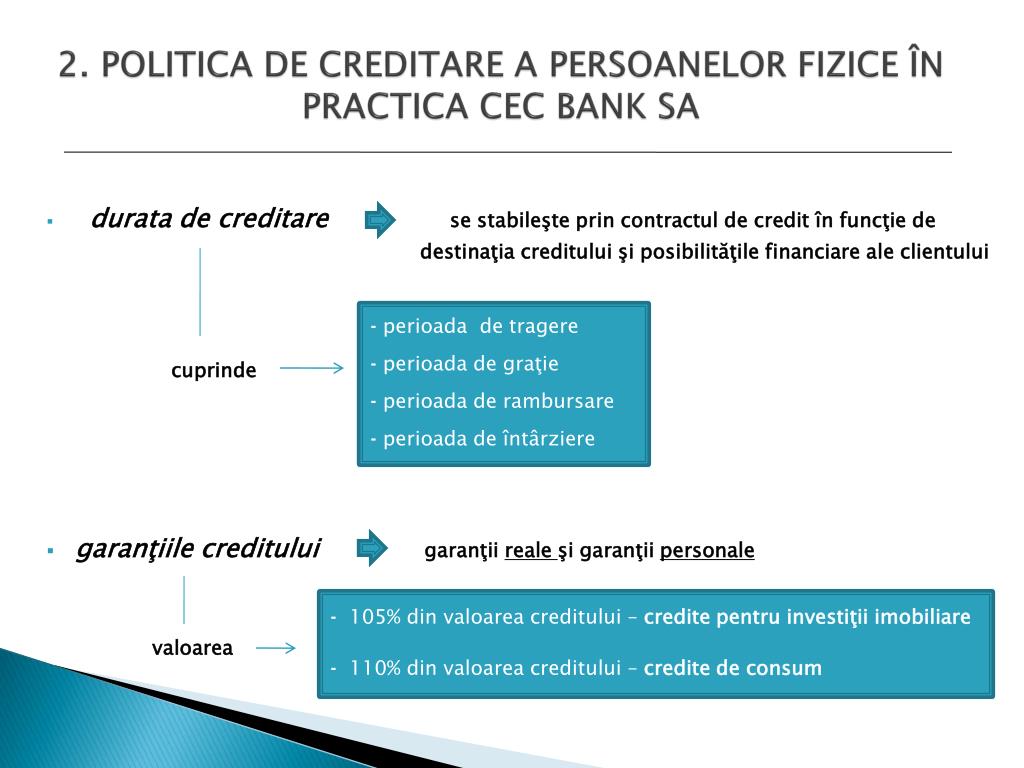 2. POLITICA DE CREDITARE A PERSOANELOR FIZICE ÎN PRACTICA CEC BANK SA

▪ durata de creditare

se stabileşte prin contractul de credit în funcţie de destinaţia creditului şi posibilităţile financiare ale clientului

cuprinde

- perioada de tragere
- perioada de graţie
- perioada de rambursare
- perioada de întârziere

▪ garanţiile creditului

garanţii reale şi garanţii personale

valoarea

- 105% din valoarea creditului – credite pentru investiţii imobiliare

- 110% din valoarea creditului – credite de consum